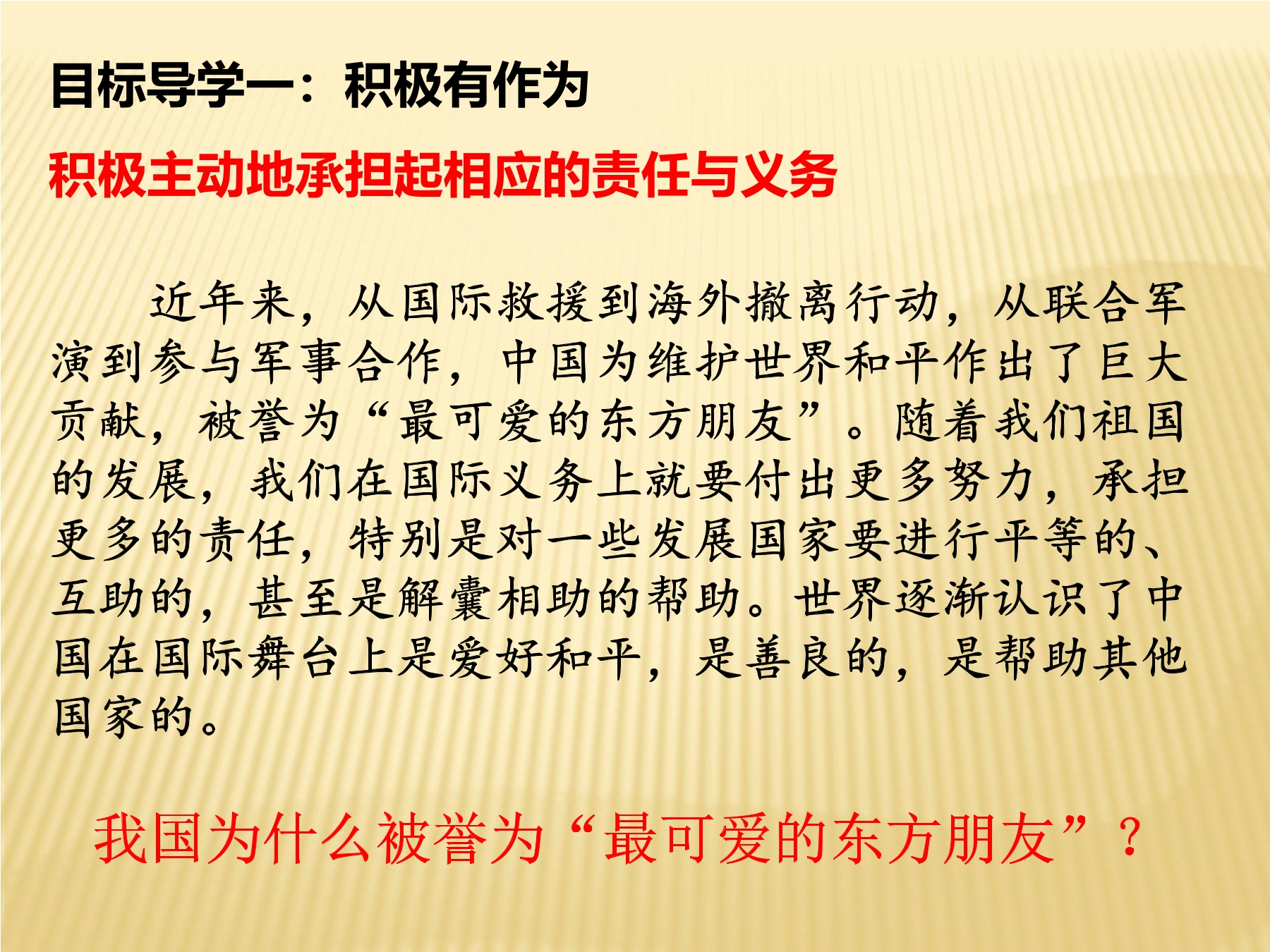 目标导学一：积极有作为

积极主动地承担起相应的责任与义务

近年来，从国际救援到海外撤离行动，从联合军演到参与军事合作，中国为维护世界和平作出了巨大贡献，被誉为“最可爱的东方朋友”。随着我们祖国的发展，我们在国际义务上就要付出更多努力，承担更多的责任，特别是对一些发展国家要进行平等的、互助的，甚至是解囊相助的帮助。世界逐渐认识了中国在国际舞台上是爱好和平，是善良的，是帮助其他国家的。

我国为什么被誉为“最可爱的东方朋友”？